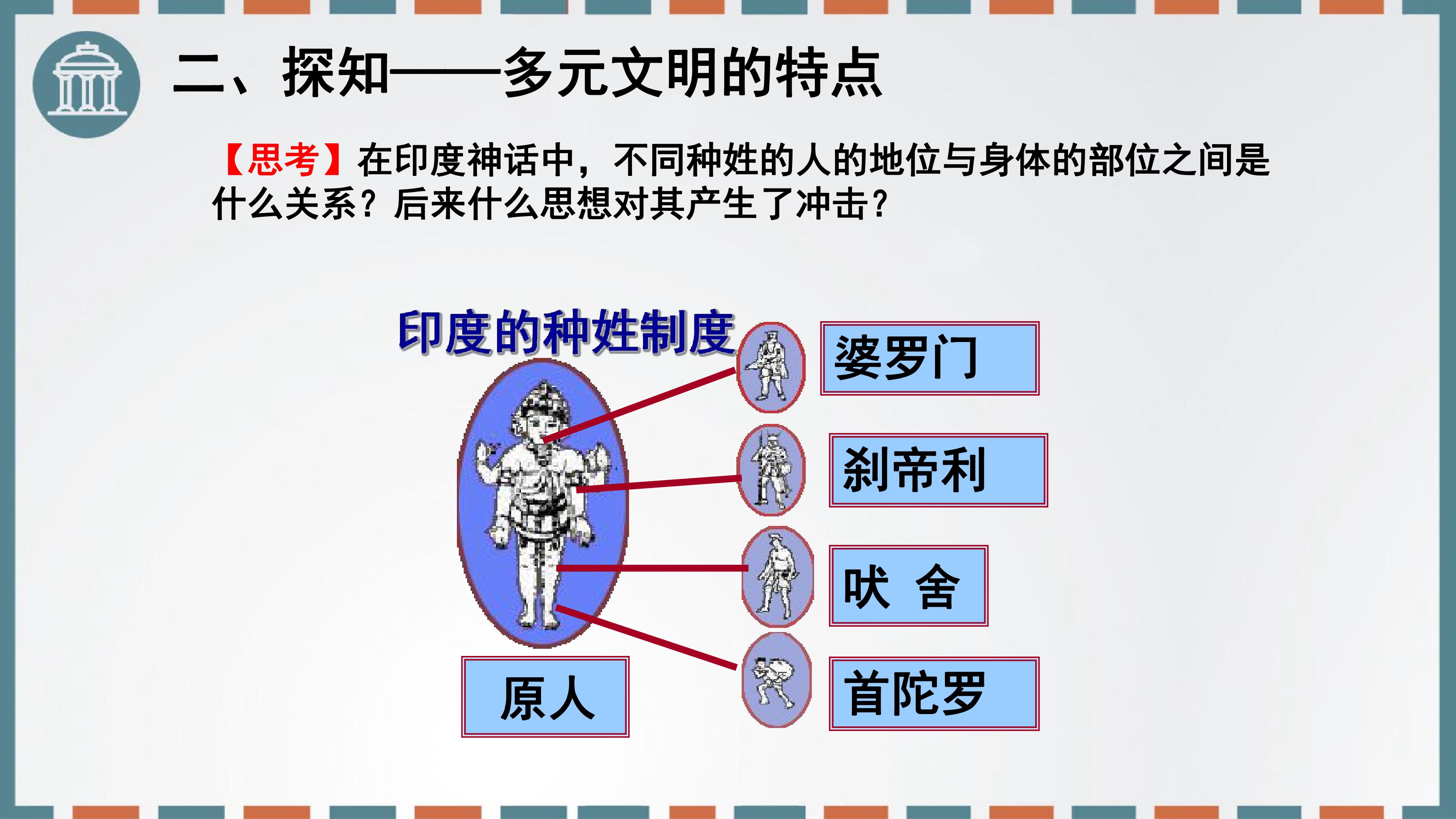 二、探知——多元文明的特点

【思考】在印度神话中，不同种姓的人的地位与身体的部位之间是什么关系？后来什么思想对其产生了冲击？

印度的种姓制度

婆罗门

刹帝利

吠 舍

首陀罗

原人